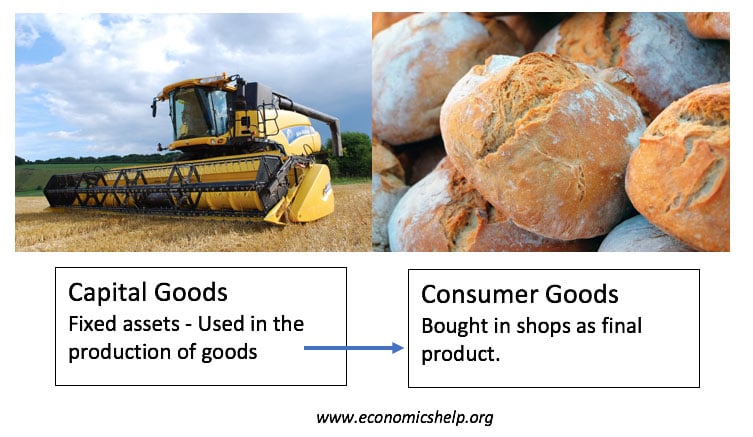 Capital Goods
Fixed assets - Used in the production of goods

Consumer Goods
Bought in shops as final product.

www.economicshelp.org